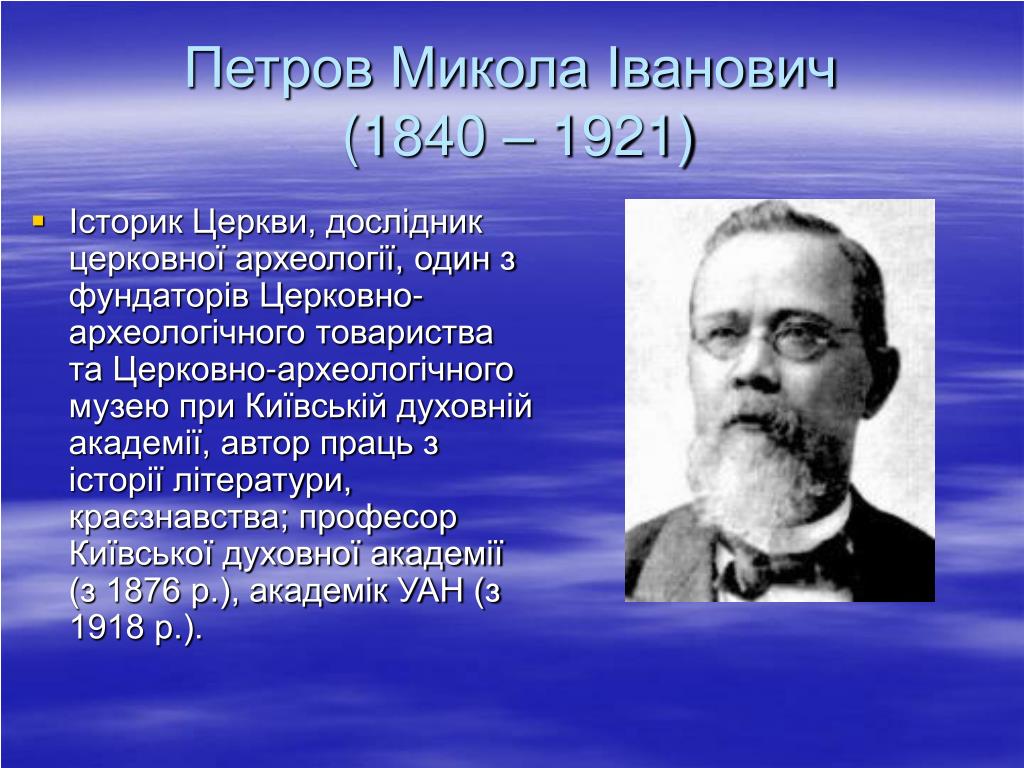 Петров Микола Іванович
(1840 – 1921)

Історик Церкви, дослідник церковної археології, один з фундаторів Церковно-археологічного товариства та Церковно-археологічного музею при Київській духовній академії, автор праць з історії літератури, краєзнавства; професор Київської духовної академії (з 1876 р.), академік УАН (з 1918 р.).